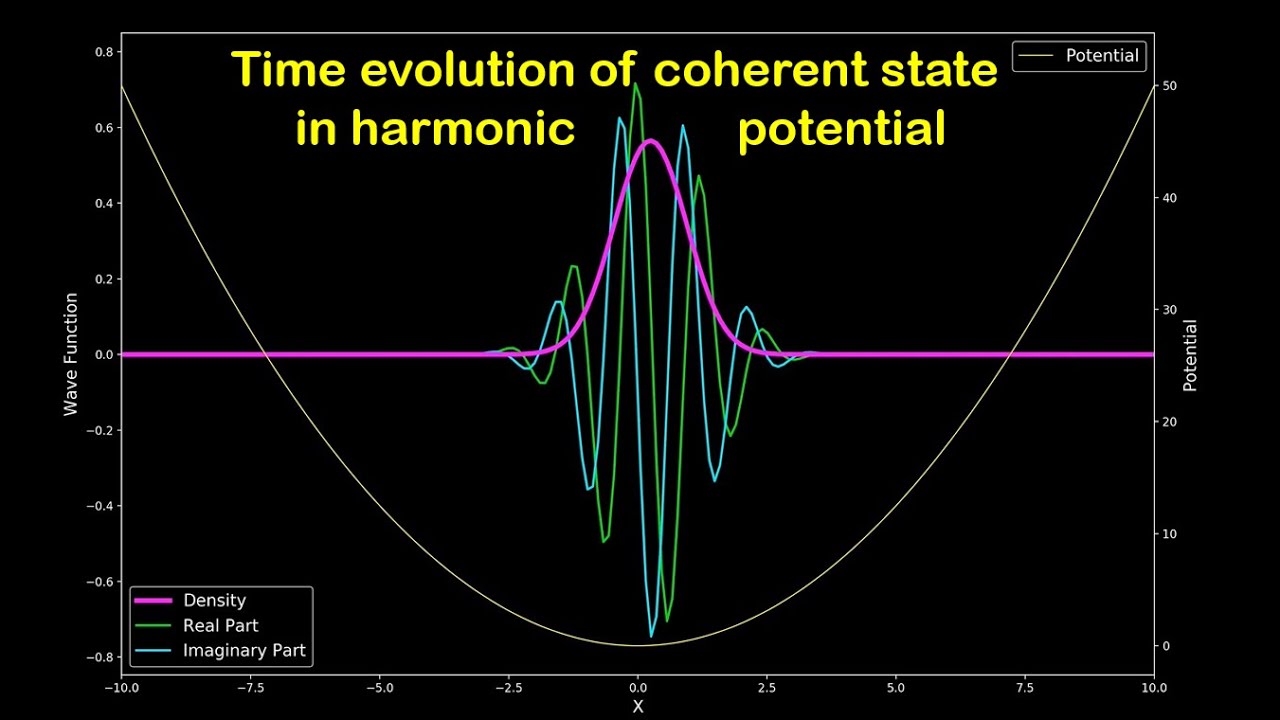 Time evolution of coherent state
in harmonic potential

Potential

0.8
0.6
0.4
0.2
0.0
−0.2
−0.4
−0.6
−0.8

Wave Function

50
40
30
20
10
0

Potential

Density
Real Part
Imaginary Part

−10.0 −7.5 −5.0 −2.5 0.0 2.5 5.0 7.5 10.0
X